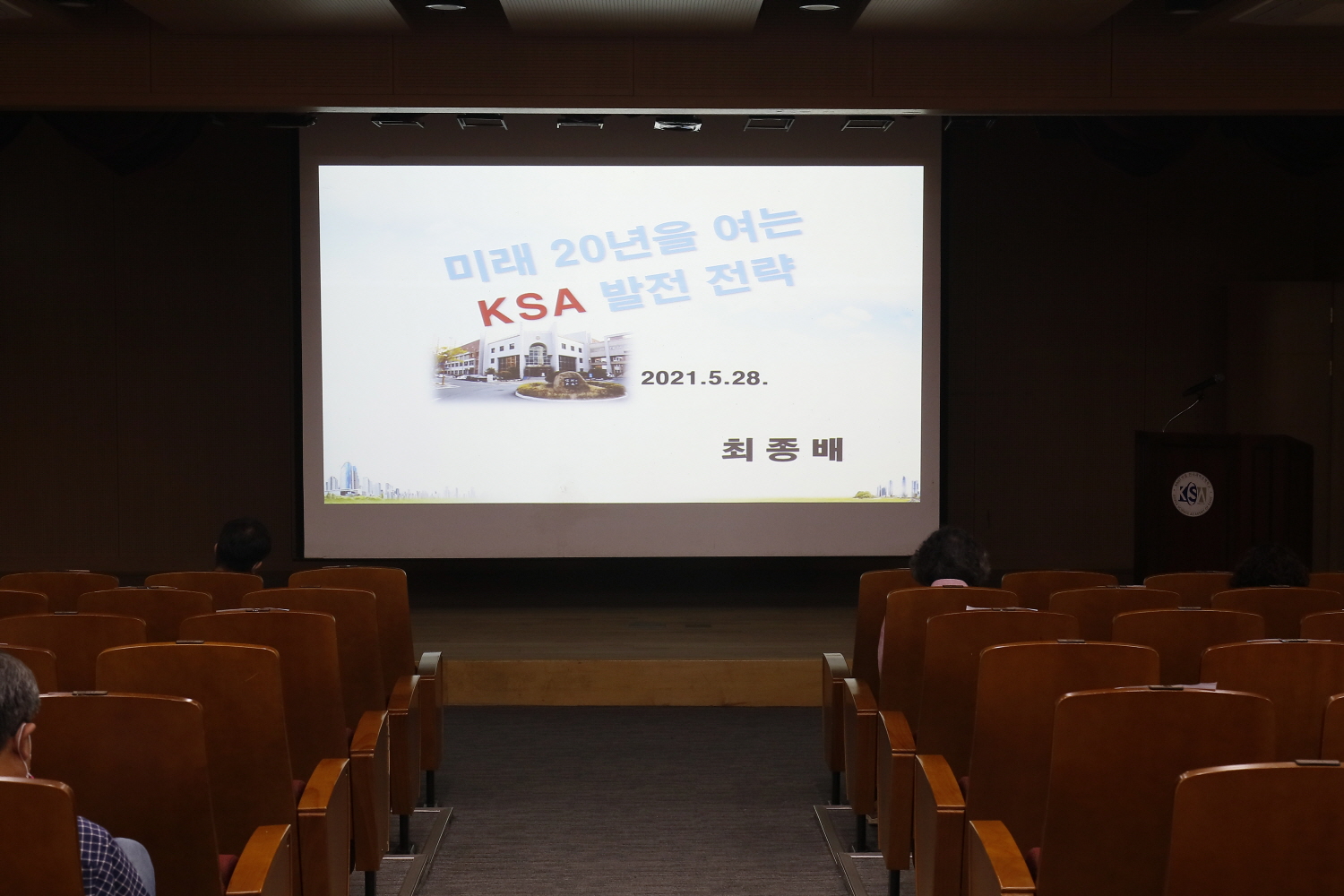 미래 20년을 여는
KSA 발전 전략

2021.5.28.

최 종 배

KSA